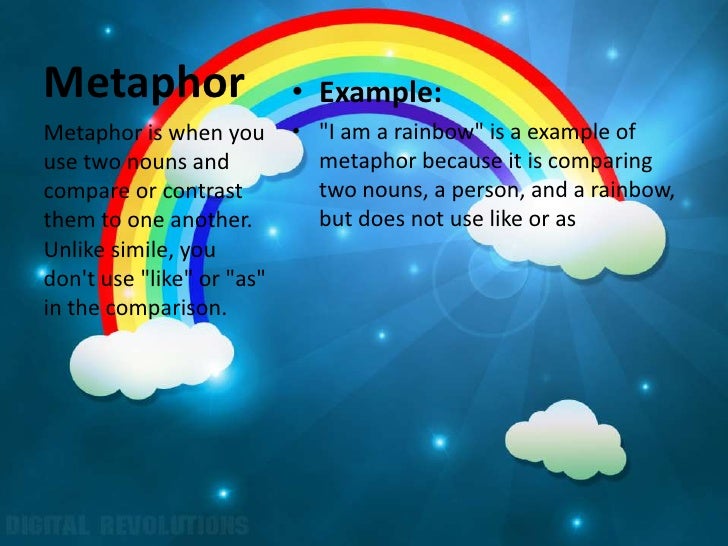 Metaphor

Metaphor is when you use two nouns and compare or contrast them to one another. Unlike simile, you don't use "like" or "as" in the comparison.

• Example:

• "I am a rainbow" is a example of metaphor because it is comparing two nouns, a person, and a rainbow, but does not use like or as

DIGITAL REVOLUTIONS